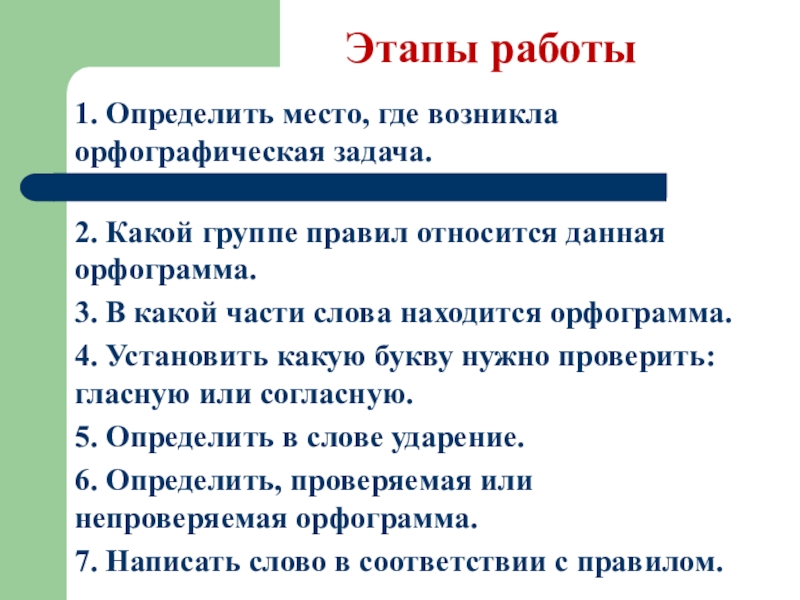 Этапы работы

1. Определить место, где возникла орфографическая задача.

2. Какой группе правил относится данная орфограмма.

3. В какой части слова находится орфограмма.

4. Установить какую букву нужно проверить: гласную или согласную.

5. Определить в слове ударение.

6. Определить, проверяемая или непроверяемая орфограмма.

7. Написать слово в соответствии с правилом.